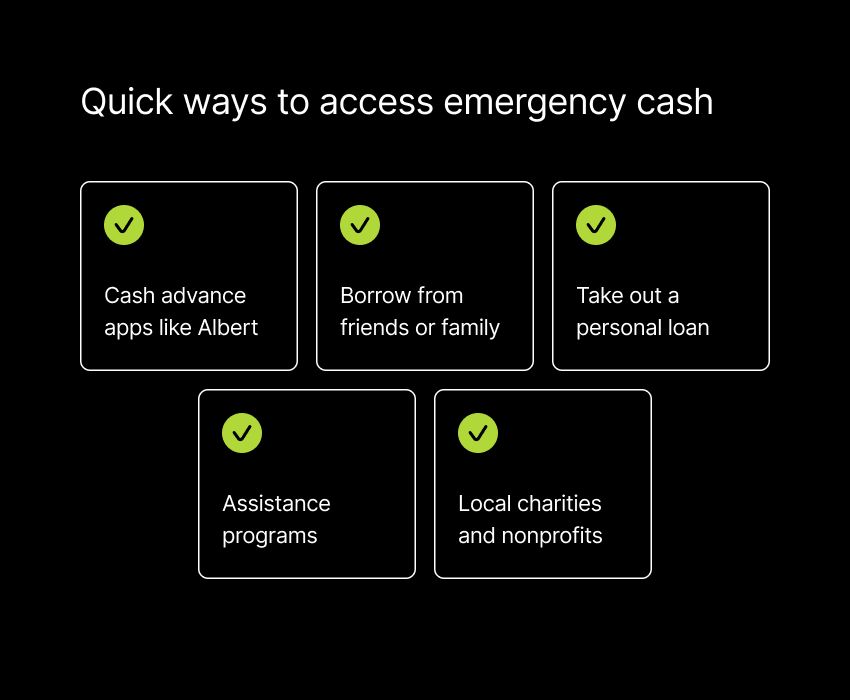 Quick ways to access emergency cash

Cash advance apps like Albert

Borrow from friends or family

Take out a personal loan

Assistance programs

Local charities and nonprofits